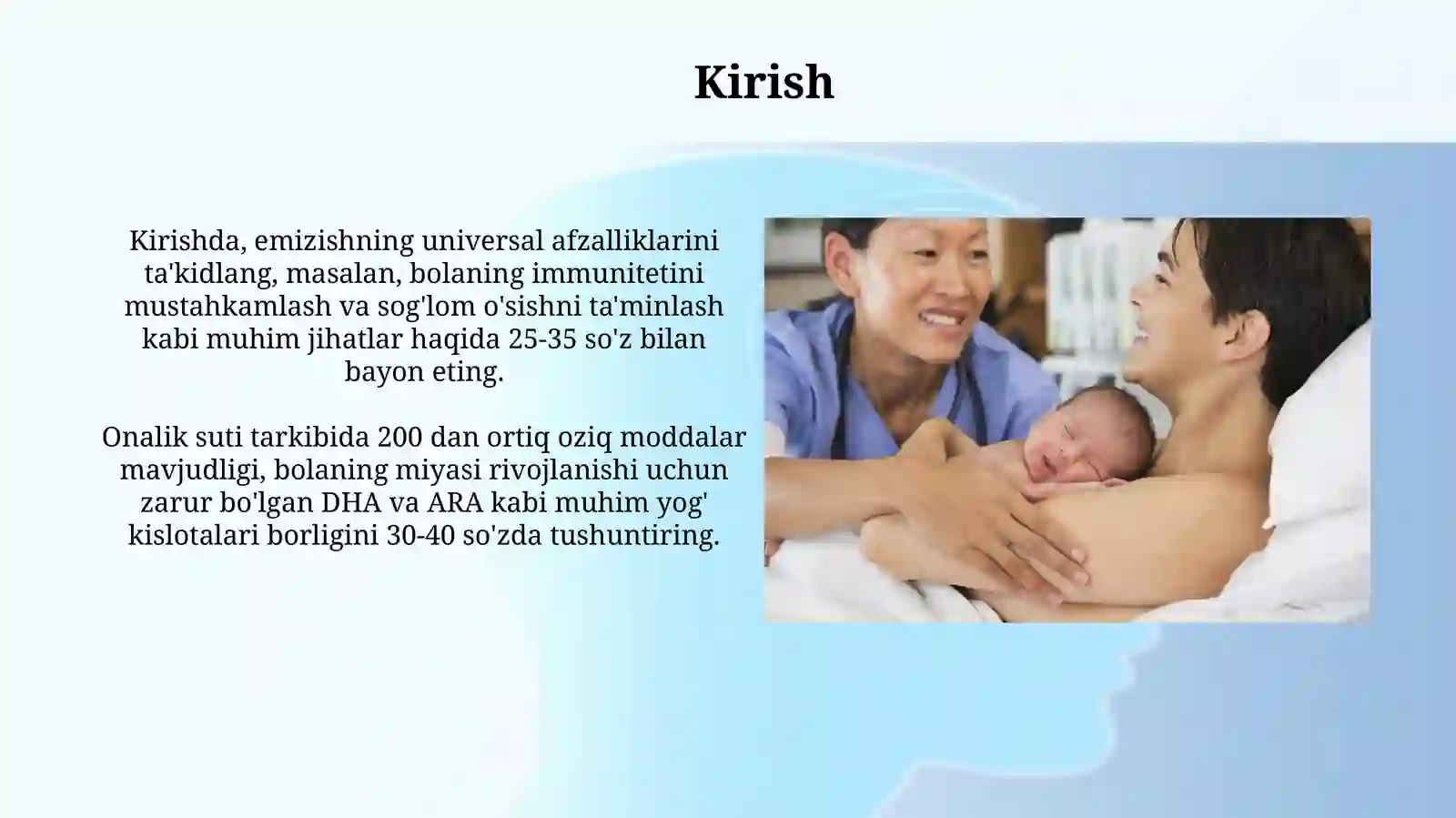 Kirish

Kirishda, emizishning universal afzalliklarini ta'kidlang, masalan, bolaning immunitetini mustahkamlash va sog'lom o'sishni ta'minlash kabi muhim jihatlar haqida 25-35 so'z bilan bayon eting.

Onalik suti tarkibida 200 dan ortiq oziq moddalar mavjudligi, bolaning miyasi rivojlanishi uchun zarur bo'lgan DHA va ARA kabi muhim yog' kislotalari borligini 30-40 so'zda tushuntiring.